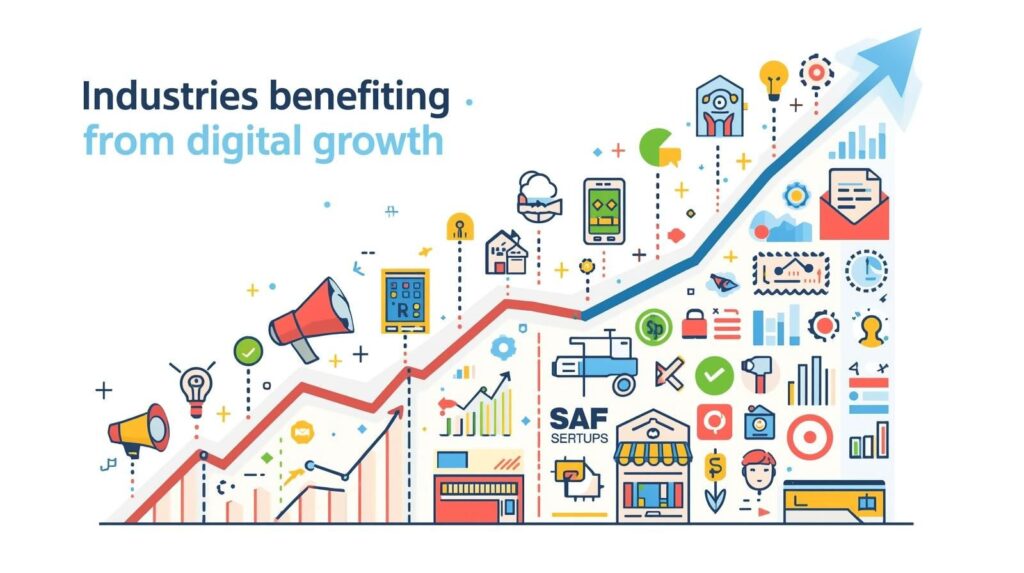 Industries benefiting
from digital growth

R

Sp

SAF
SERTUPS

$